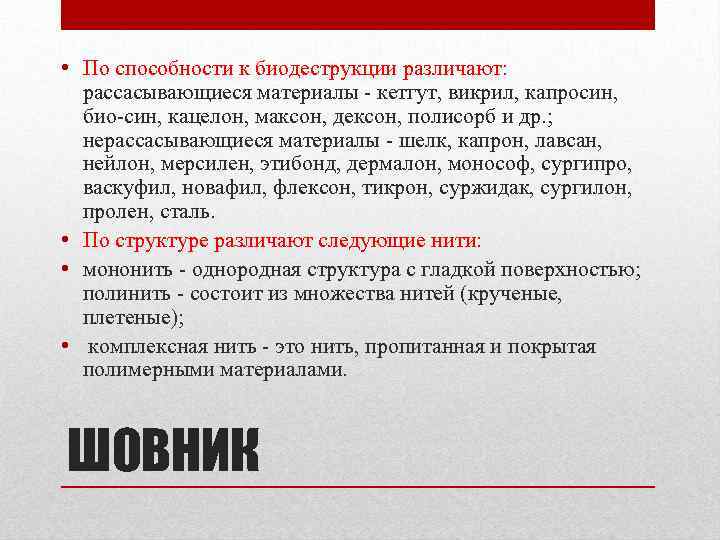 • По способности к биодеструкции различают: рассасывающиеся материалы - кетгут, викрил, капросин, био-син, кацелон, максон, дексон, полисорб и др.; нерассасывающиеся материалы - шелк, капрон, лавсан, нейлон, мерсилен, этибонд, дермалон, монософ, сургипро, васкуфил, новафил, флексон, тикрон, суржидак, сургилон, пролен, сталь.

• По структуре различают следующие нити:

• мононить - однородная структура с гладкой поверхностью; полинить - состоит из множества нитей (крученые, плетеные);

• комплексная нить - это нить, пропитанная и покрытая полимерными материалами.

ШОВНИК